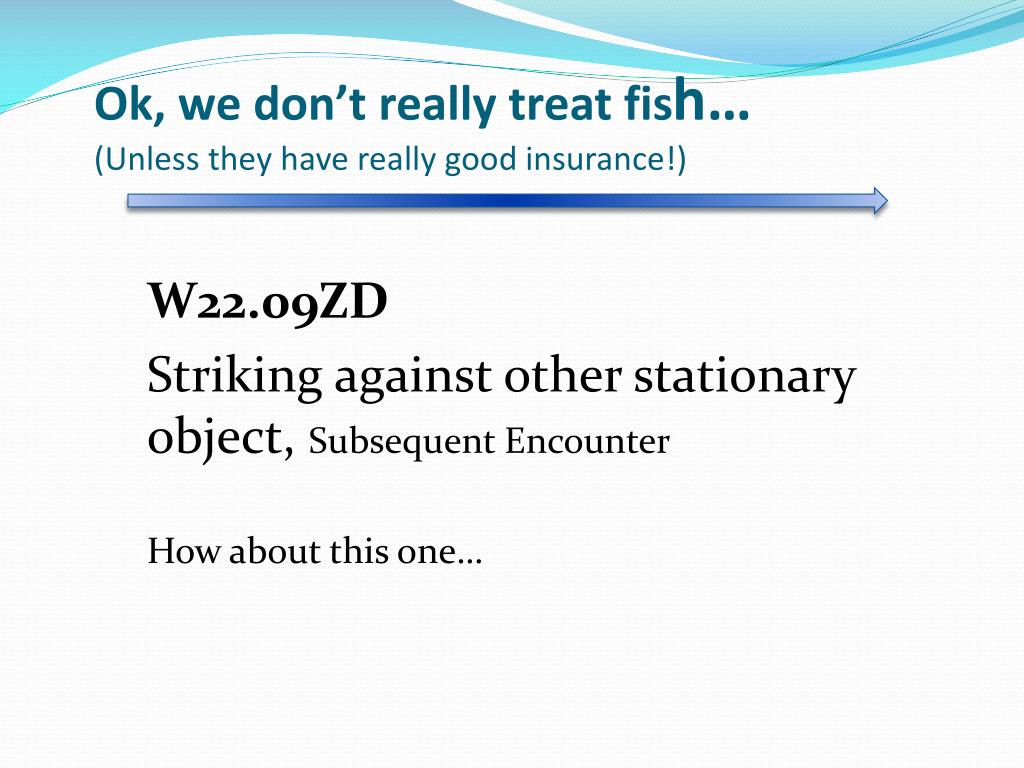 Ok, we don't really treat fish…
(Unless they have really good insurance!)

W22.09ZD
Striking against other stationary object, Subsequent Encounter

How about this one…